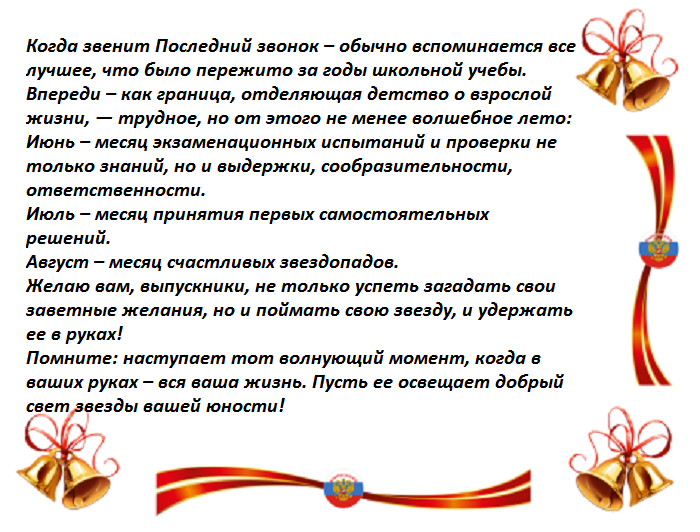 Когда звенит Последний звонок – обычно вспоминается все лучшее, что было пережито за годы школьной учебы.
Впереди – как граница, отделяющая детство о взрослой жизни, — трудное, но от этого не менее волшебное лето:
Июнь – месяц экзаменационных испытаний и проверки не только знаний, но и выдержки, сообразительности, ответственности.
Июль – месяц принятия первых самостоятельных решений.
Август – месяц счастливых звездопадов.
Желаю вам, выпускники, не только успеть загадать свои заветные желания, но и поймать свою звезду, и удержать ее в руках!
Помните: наступает тот волнующий момент, когда в ваших руках – вся ваша жизнь. Пусть ее освещает добрый свет звезды вашей юности!